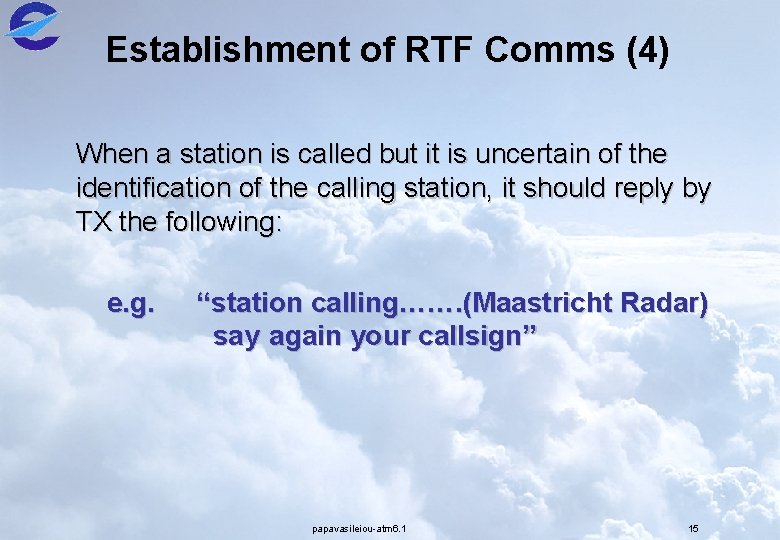 Establishment of RTF Comms (4)

When a station is called but it is uncertain of the identification of the calling station, it should reply by TX the following:

e.g. “station calling…….(Maastricht Radar) say again your callsign”

papavasileiou-atm6.1

15